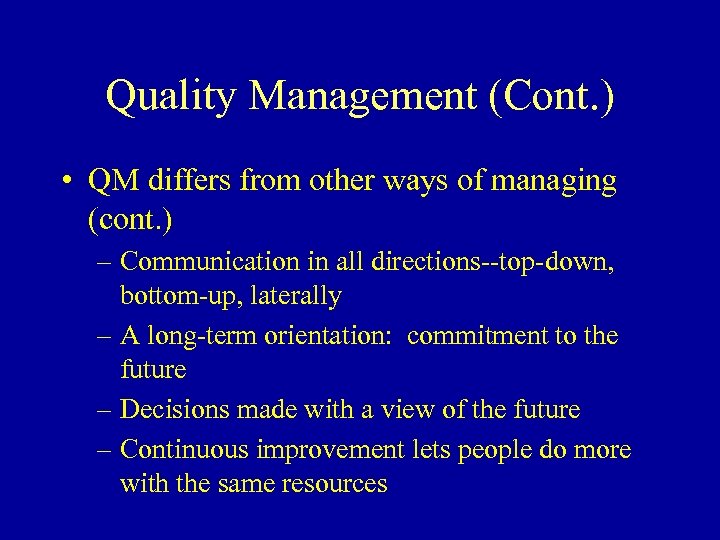 Quality Management (Cont.)

• QM differs from other ways of managing (cont.)

– Communication in all directions--top-down, bottom-up, laterally

– A long-term orientation: commitment to the future

– Decisions made with a view of the future

– Continuous improvement lets people do more with the same resources